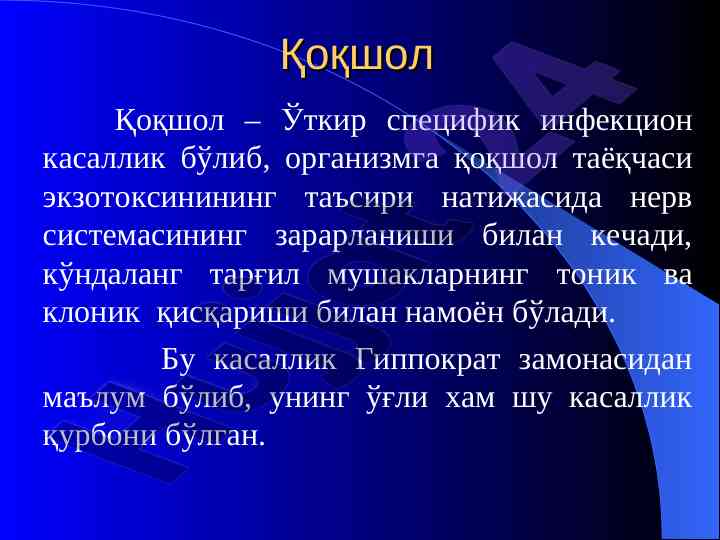 Қоқшол

Қоқшол – Ўткир специфик инфекцион касаллик бўлиб, организмга қоқшол таёқчаси экзотоксинининг таъсири натижасида нерв системасининг зарарланиши билан кечади, кўндаланг тарғил мушакларнинг тоник ва клоник қисқариши билан намоён бўлади.

Бу касаллик Гиппократ замонасидан маълум бўлиб, унинг ўғли хам шу касаллик қурбони бўлган.